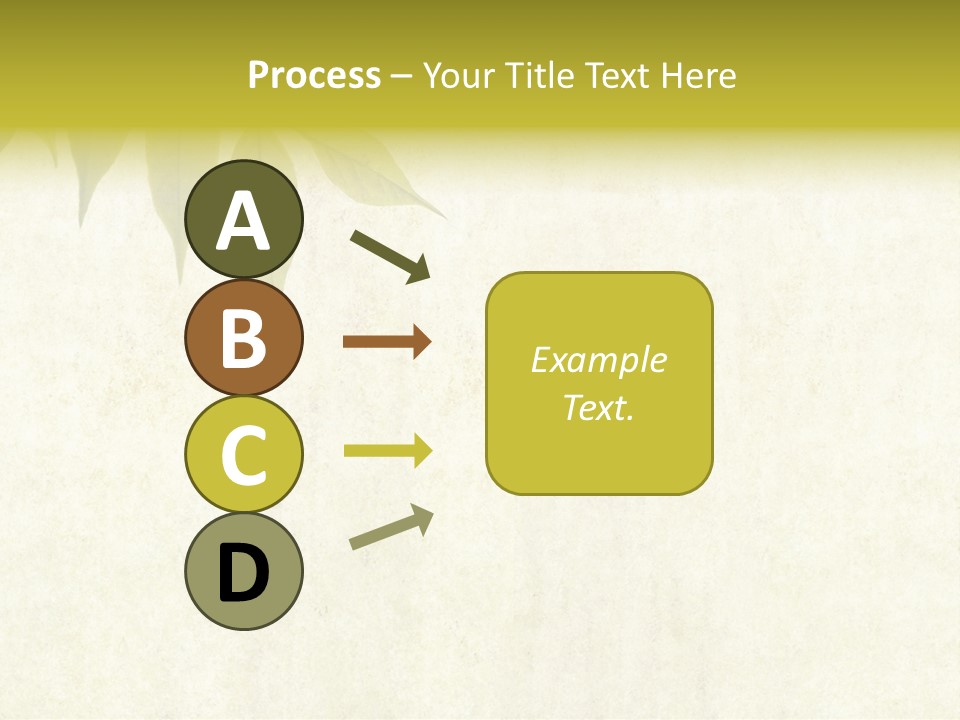 Process – Your Title Text Here

A

B

C

D

Example Text.